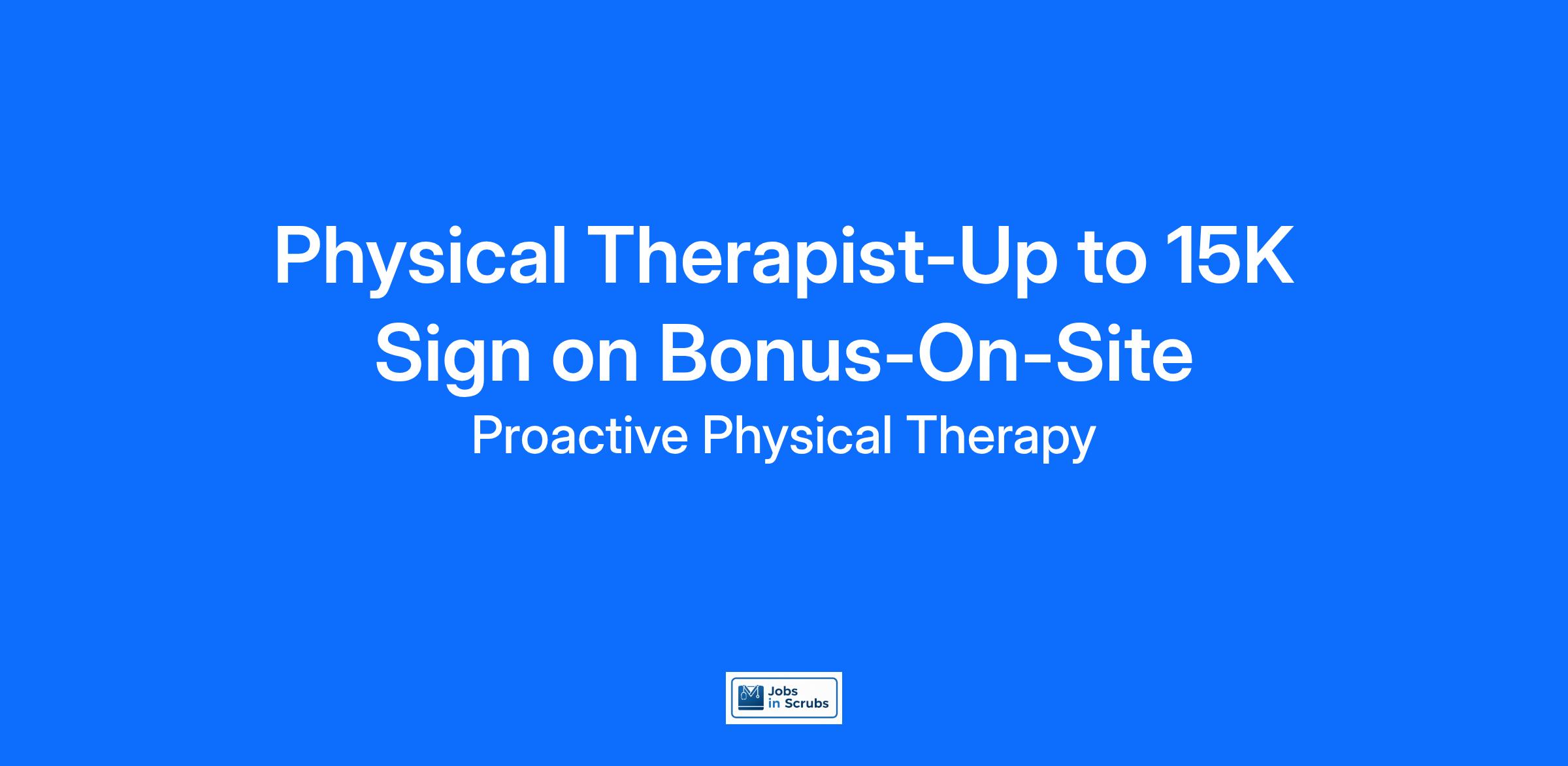 Physical Therapist-Up to 15K Sign on Bonus-On-Site

Proactive Physical Therapy

Jobs in Scrubs